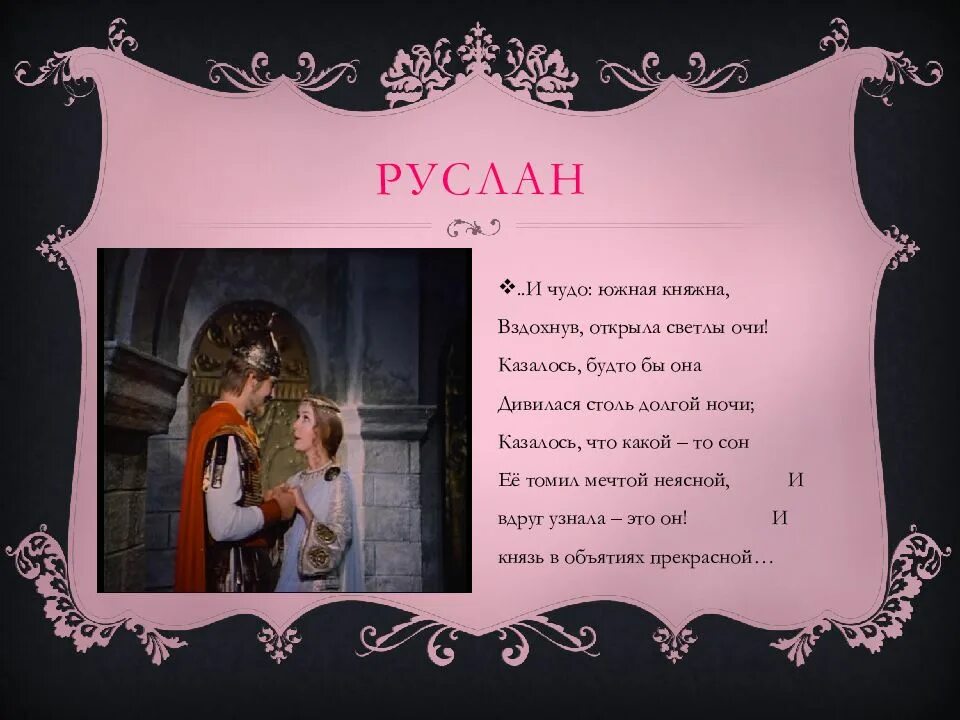 РУСЛАН

❖..И чудо: южная княжна,
Вздохнув, открыла светлы очи!
Казалось, будто бы она
Дивилася столь долгой ночи;
Казалось, что какой – то сон
Её томил мечтой неясной, И
вдруг узнала – это он! И
князь в объятиях прекрасной…